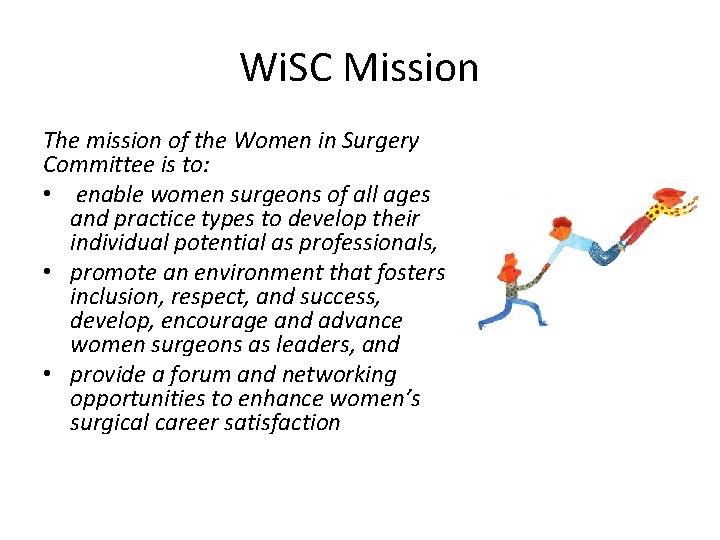 WiSC Mission

The mission of the Women in Surgery Committee is to:

• enable women surgeons of all ages and practice types to develop their individual potential as professionals,
• promote an environment that fosters inclusion, respect, and success, develop, encourage and advance women surgeons as leaders, and
• provide a forum and networking opportunities to enhance women's surgical career satisfaction